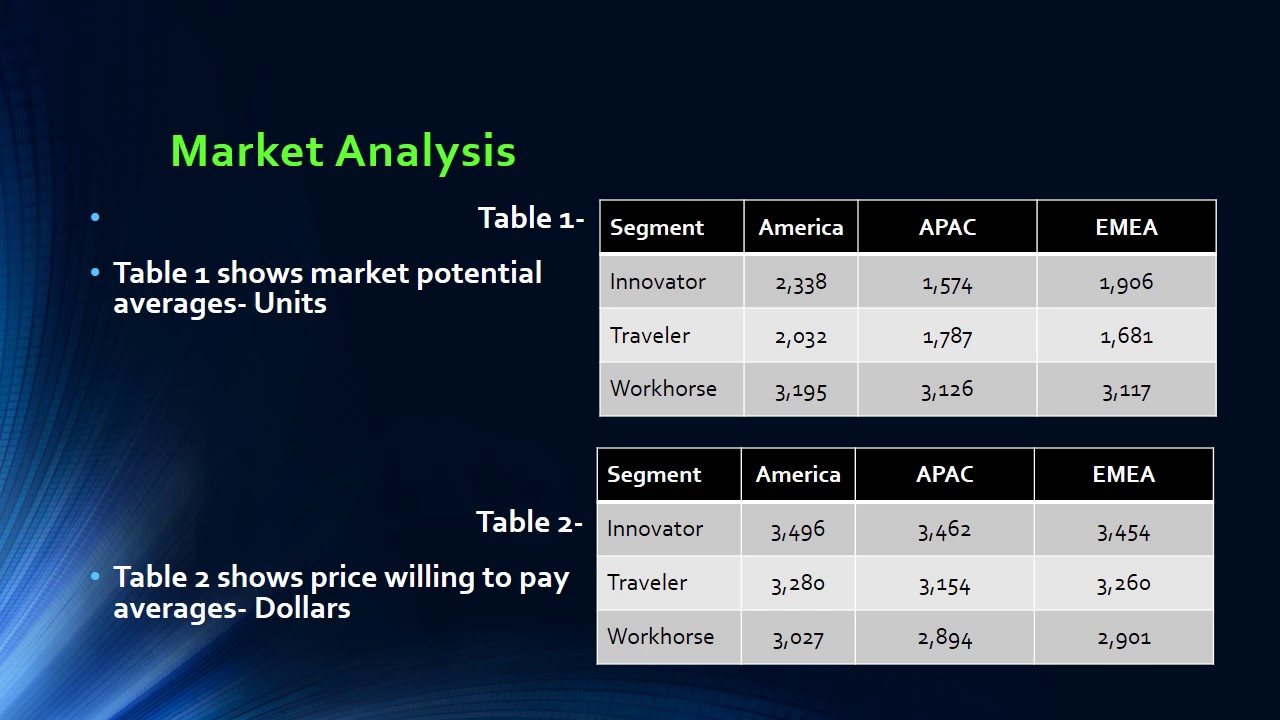 Market Analysis

•

Table 1-

• Table 1 shows market potential averages- Units

| Segment | America | APAC | EMEA |
|---|---|---|---|
| Innovator | 2,338 | 1,574 | 1,906 |
| Traveler | 2,032 | 1,787 | 1,681 |
| Workhorse | 3,195 | 3,126 | 3,117 |

Table 2-

• Table 2 shows price willing to pay averages- Dollars

| Segment | America | APAC | EMEA |
|---|---|---|---|
| Innovator | 3,496 | 3,462 | 3,454 |
| Traveler | 3,280 | 3,154 | 3,260 |
| Workhorse | 3,027 | 2,894 | 2,901 |